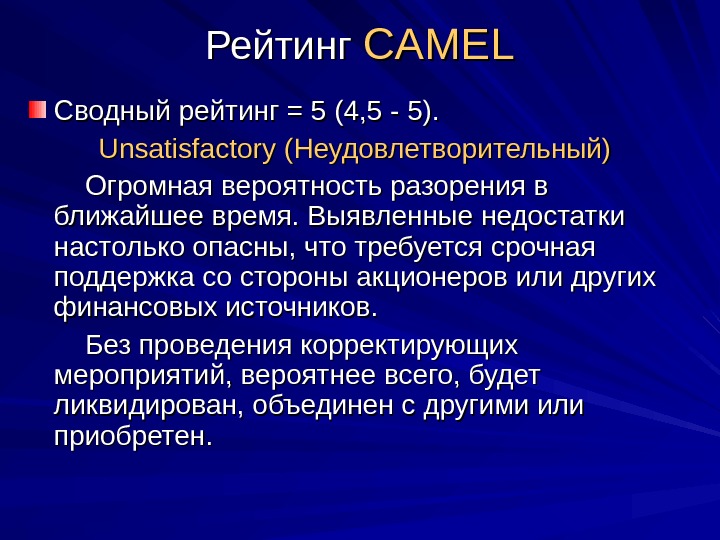 Рейтинг CAMEL

Сводный рейтинг = 5 (4,5 - 5).

Unsatisfactory (Неудовлетворительный)

Огромная вероятность разорения в ближайшее время. Выявленные недостатки настолько опасны, что требуется срочная поддержка со стороны акционеров или других финансовых источников.

Без проведения корректирующих мероприятий, вероятнее всего, будет ликвидирован, объединен с другими или приобретен.